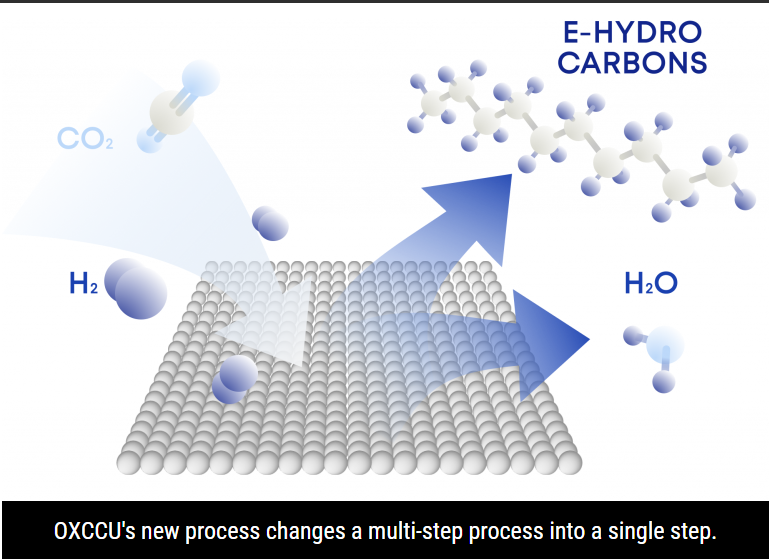 E-HYDRO CARBONS

$CO_2$

$H_2$

$H_2O$

OXCCU's new process changes a multi-step process into a single step.